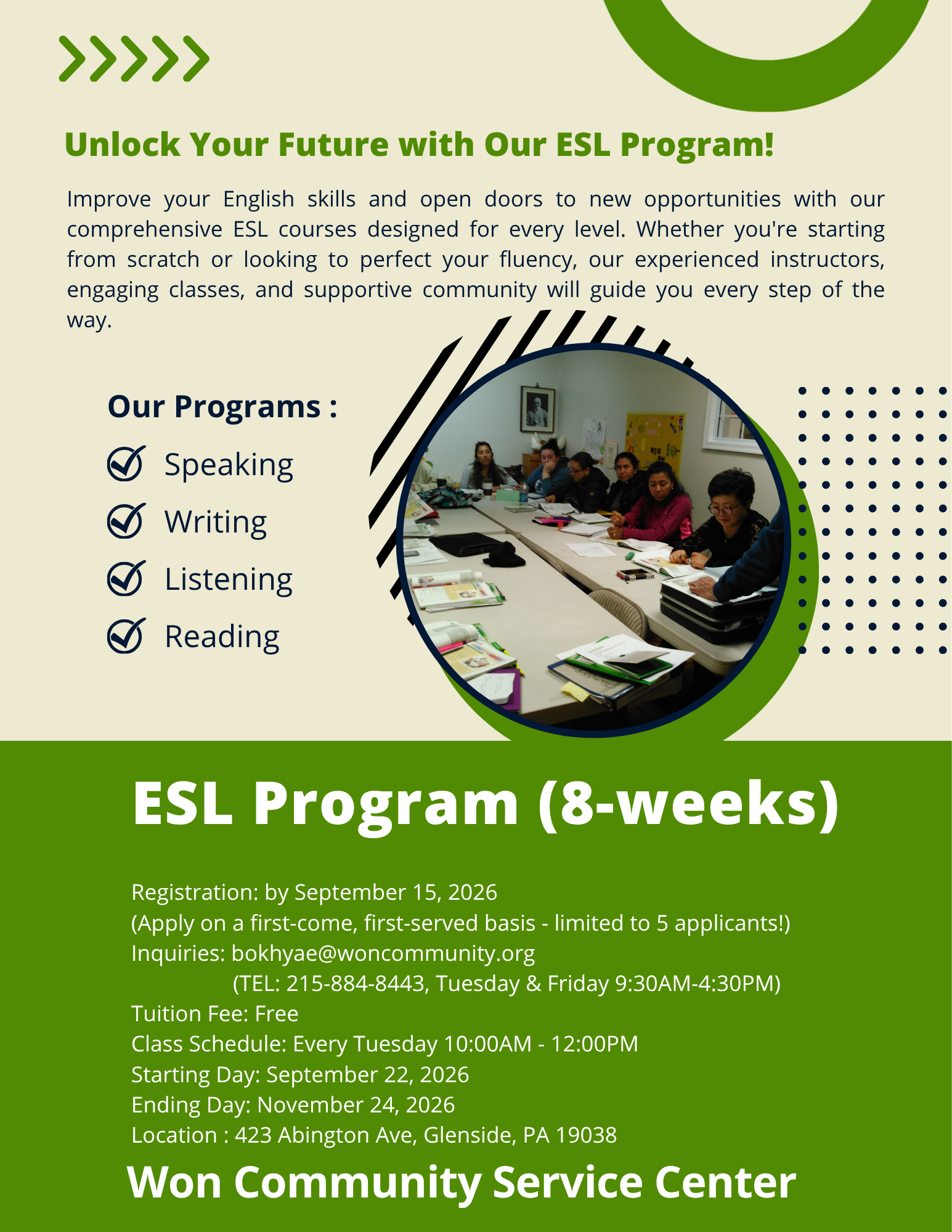 Unlock Your Future with Our ESL Program!

Improve your English skills and open doors to new opportunities with our comprehensive ESL courses designed for every level. Whether you're starting from scratch or looking to perfect your fluency, our experienced instructors, engaging classes, and supportive community will guide you every step of the way.

Our Programs :
Speaking
Writing
Listening
Reading

ESL Program (8-weeks)

Registration: by September 15, 2026
(Apply on a first-come, first-served basis - limited to 5 applicants!)
Inquiries: bokhyae@woncommunity.org
(TEL: 215-884-8443, Tuesday & Friday 9:30AM-4:30PM)
Tuition Fee: Free
Class Schedule: Every Tuesday 10:00AM - 12:00PM
Starting Day: September 22, 2026
Ending Day: November 24, 2026
Location : 423 Abington Ave, Glenside, PA 19038

Won Community Service Center